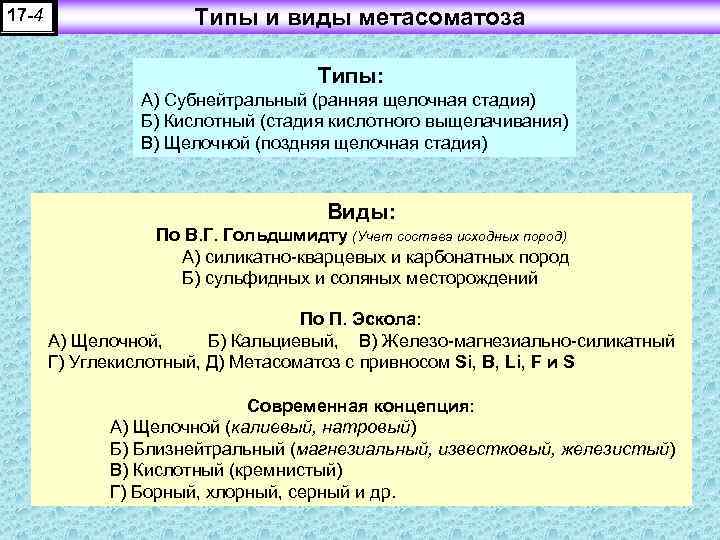 17-4

Типы и виды метасоматоза

Типы:
А) Субнейтральный (ранняя щелочная стадия)
Б) Кислотный (стадия кислотного выщелачивания)
В) Щелочной (поздняя щелочная стадия)

Виды:
По В.Г. Гольдшмидту (Учет состава исходных пород)
А) силикатно-кварцевых и карбонатных пород
Б) сульфидных и соляных месторождений

По П. Эскола:
А) Щелочной, Б) Кальциевый, В) Железо-магнезиально-силикатный
Г) Углекислотный, Д) Метасоматоз с привносом Si, B, Li, F и S

Современная концепция:
А) Щелочной (калиевый, натровый)
Б) Близнейтральный (магнезиальный, известковый, железистый)
В) Кислотный (кремнистый)
Г) Борный, хлорный, серный и др.